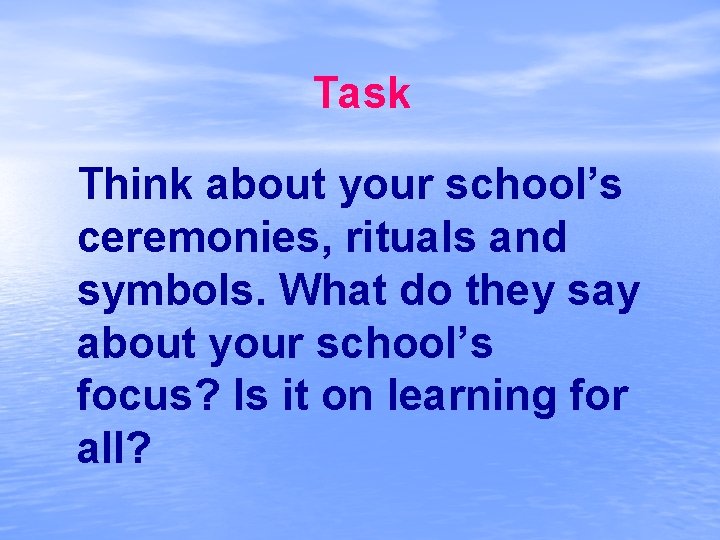 Task

Think about your school’s ceremonies, rituals and symbols. What do they say about your school’s focus? Is it on learning for all?